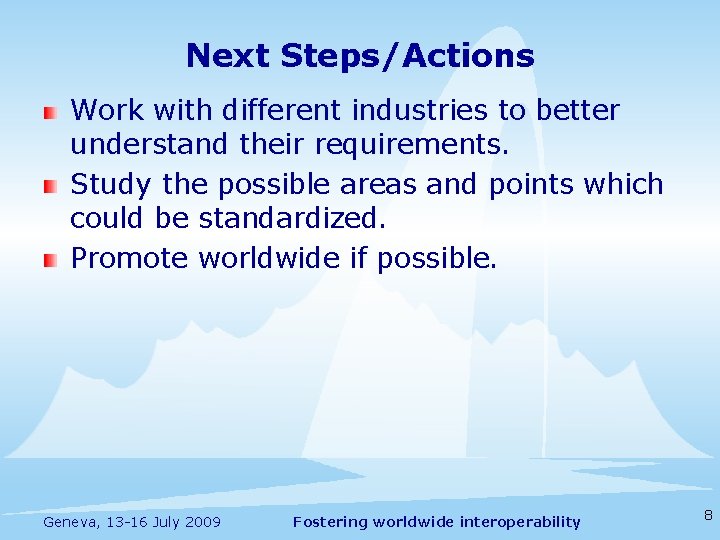 Next Steps/Actions

Work with different industries to better understand their requirements.

Study the possible areas and points which could be standardized.

Promote worldwide if possible.

Geneva, 13-16 July 2009

Fostering worldwide interoperability

8